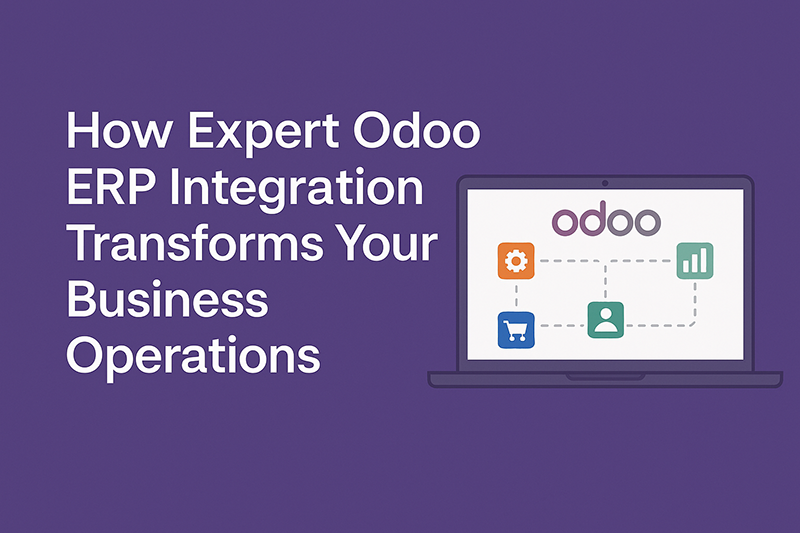 How Expert Odoo ERP Integration Transforms Your Business Operations

odoo